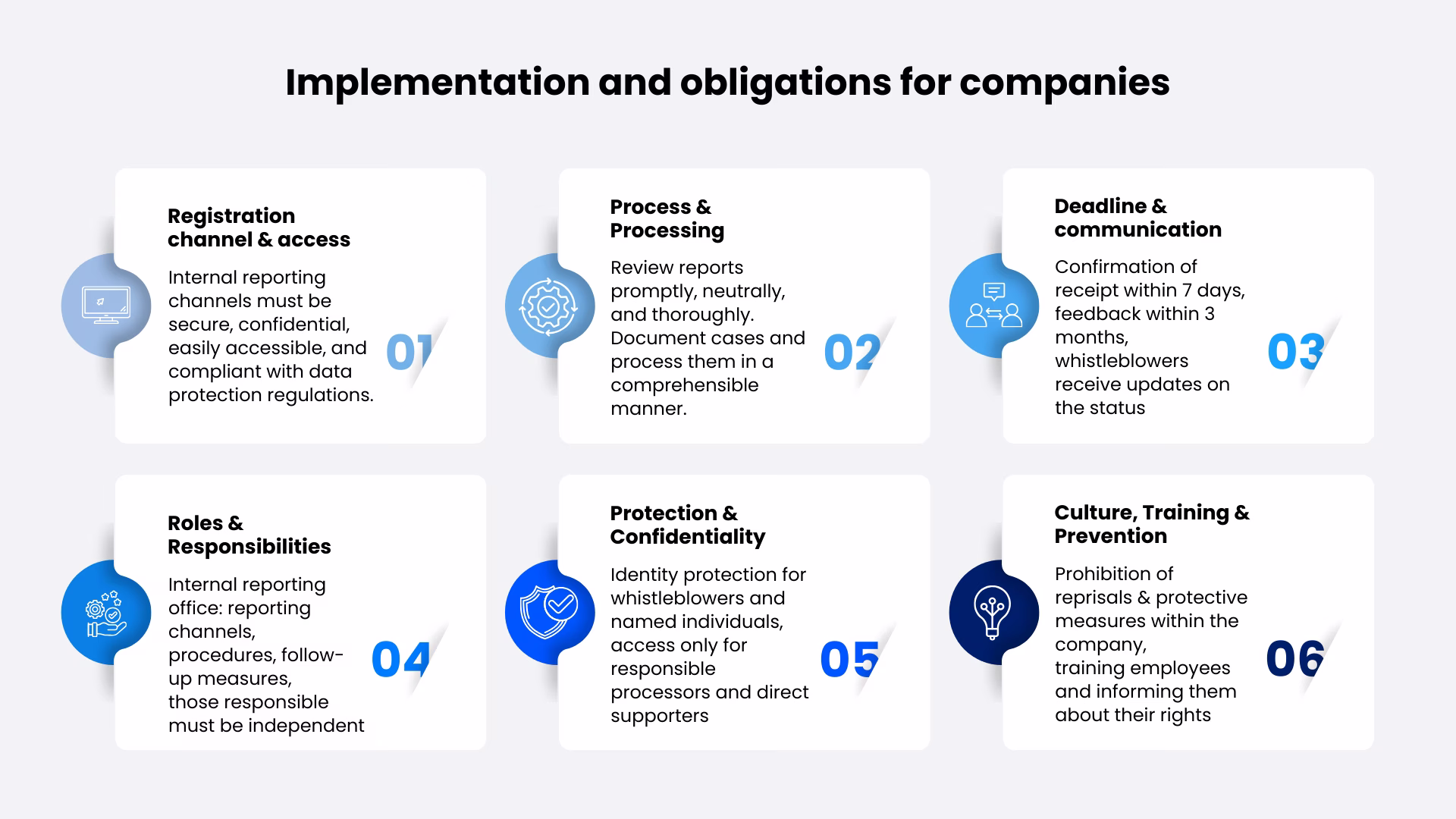 Implementation and obligations for companies

Registration channel & access

Internal reporting channels must be secure, confidential, easily accessible, and compliant with data protection regulations.

01

Process & Processing

Review reports promptly, neutrally, and thoroughly. Document cases and process them in a comprehensible manner.

02

Deadline & communication

Confirmation of receipt within 7 days, feedback within 3 months, whistleblowers receive updates on the status

03

Roles & Responsibilities

Internal reporting office: reporting channels, procedures, follow-up measures, those responsible must be independent

04

Protection & Confidentiality

Identity protection for whistleblowers and named individuals, access only for responsible processors and direct supporters

05

Culture, Training & Prevention

Prohibition of reprisals & protective measures within the company, training employees and informing them about their rights

06